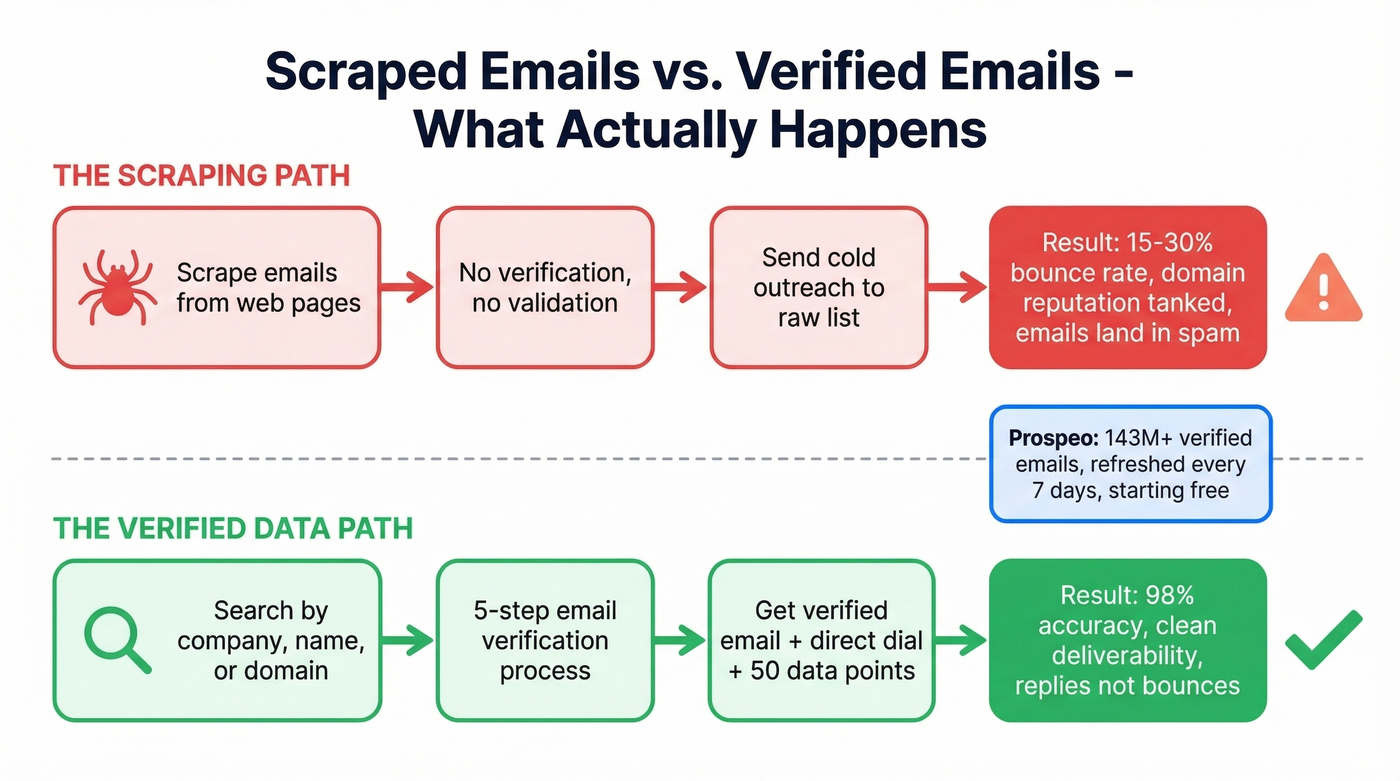 Scraped Emails vs. Verified Emails - What Actually Happens

THE SCRAPING PATH

Scrape emails from web pages

No verification, no validation

Send cold outreach to raw list

Result: 15-30% bounce rate, domain reputation tanked, emails land in spam

Prospeo: 143M+ verified emails, refreshed every 7 days, starting free

THE VERIFIED DATA PATH

Search by company, name, or domain

5-step email verification process

Get verified email + direct dial + 50 data points

Result: 98% accuracy, clean deliverability, replies not bounces